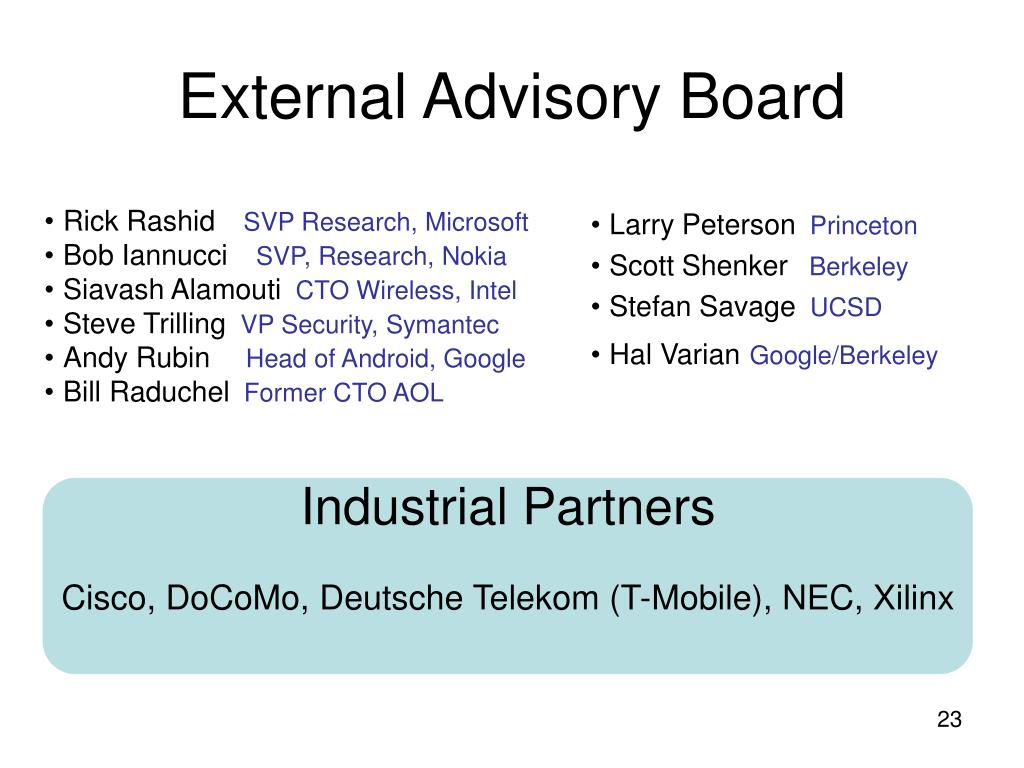 External Advisory Board

• Rick Rashid SVP Research, Microsoft
• Bob Iannucci SVP, Research, Nokia
• Siavash Alamouti CTO Wireless, Intel
• Steve Trilling VP Security, Symantec
• Andy Rubin Head of Android, Google
• Bill Raduchel Former CTO AOL

• Larry Peterson Princeton
• Scott Shenker Berkeley
• Stefan Savage UCSD
• Hal Varian Google/Berkeley

Industrial Partners

Cisco, DoCoMo, Deutsche Telekom (T-Mobile), NEC, Xilinx

23